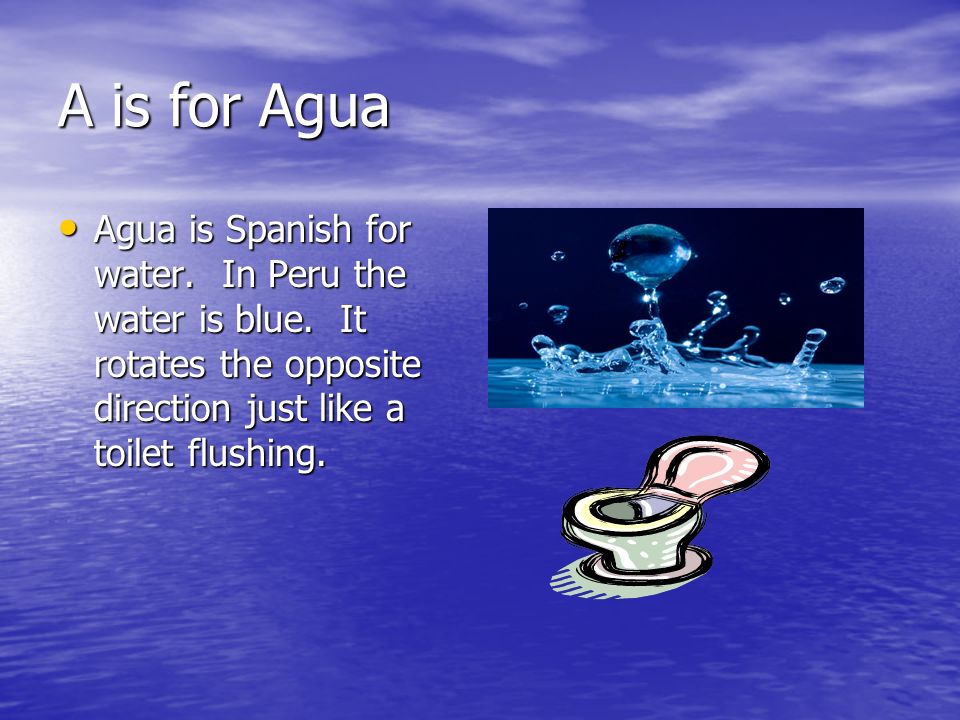 A is for Agua

• Agua is Spanish for water. In Peru the water is blue. It rotates the opposite direction just like a toilet flushing.